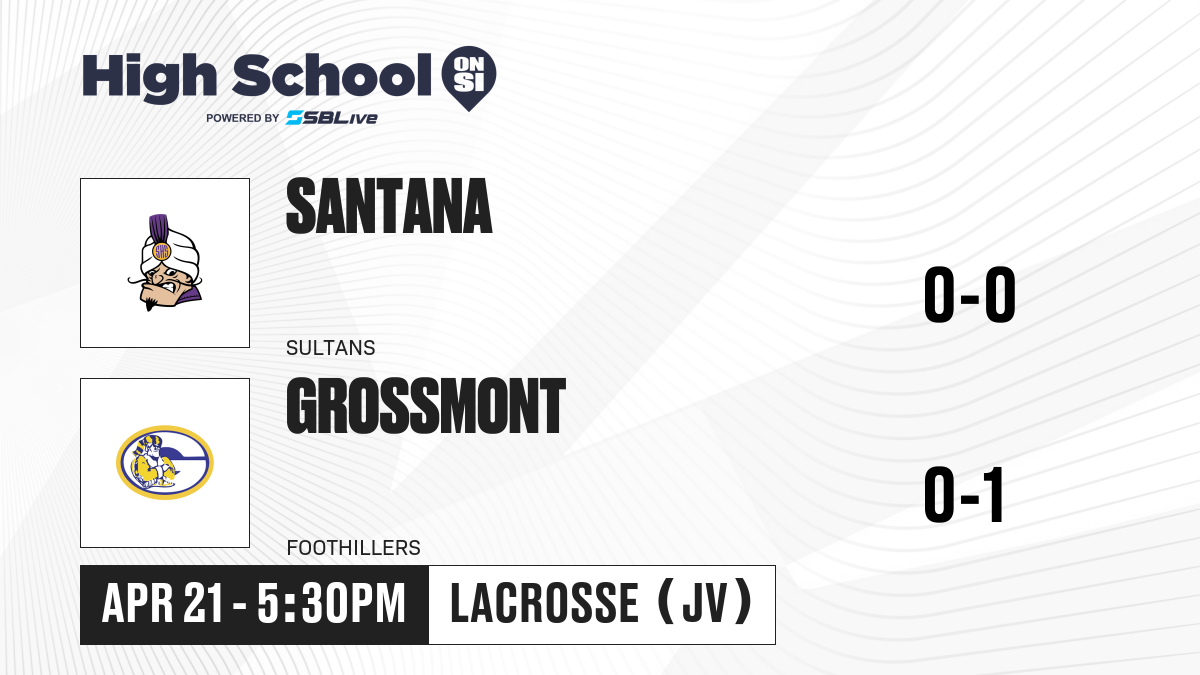 High School ON SI
POWERED BY SBLive

SANTANA
SULTANS
0-0

GROSSMONT
FOOTHILLERS
0-1

APR 21 - 5:30PM
LACROSSE (JV)